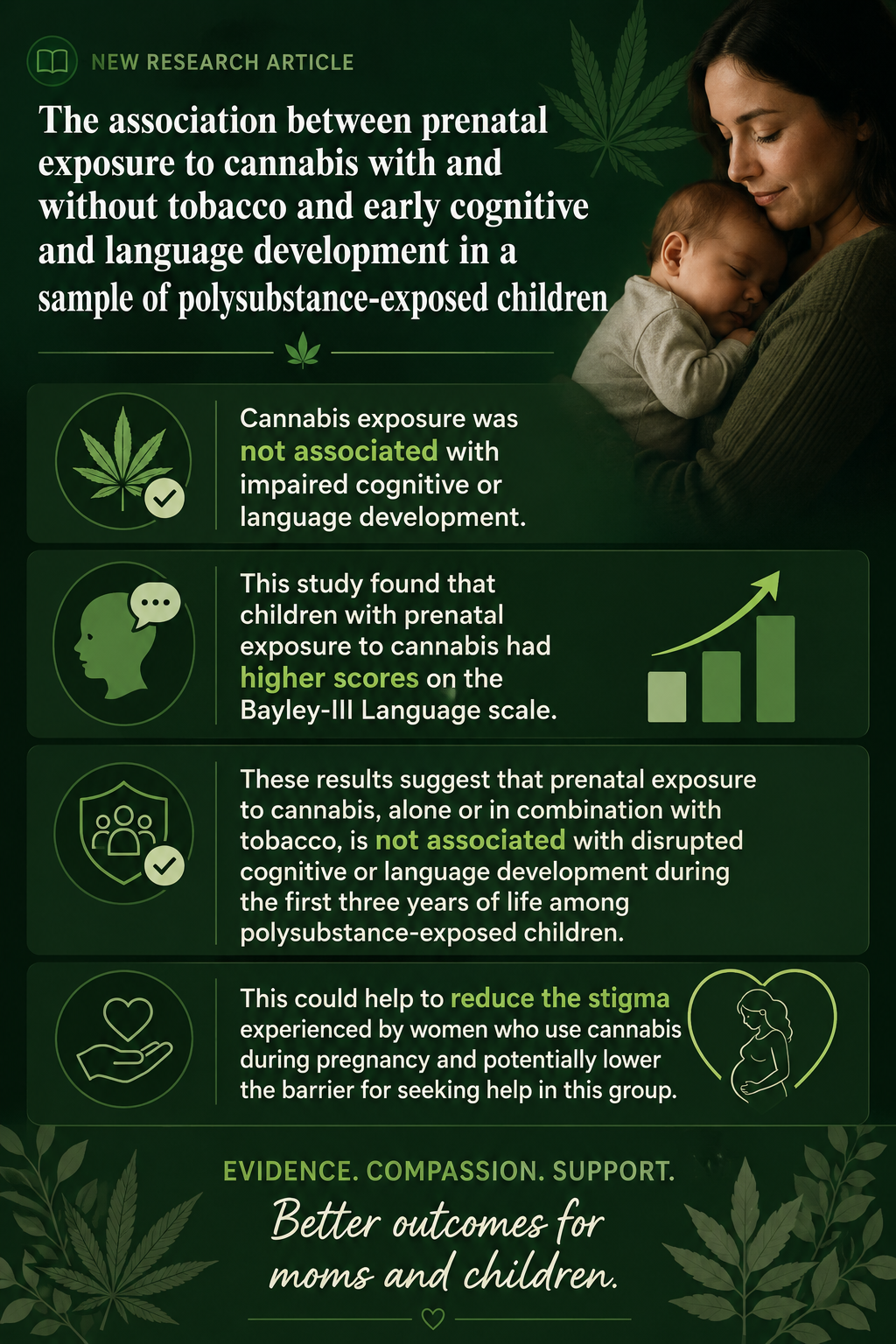 NEW RESEARCH ARTICLE

The association between prenatal exposure to cannabis with and without tobacco and early cognitive and language development in a sample of polysubstance-exposed children

Cannabis exposure was not associated with impaired cognitive or language development.

This study found that children with prenatal exposure to cannabis had higher scores on the Bayley-III Language scale.

These results suggest that prenatal exposure to cannabis, alone or in combination with tobacco, is not associated with disrupted cognitive or language development during the first three years of life among polysubstance-exposed children.

This could help to reduce the stigma experienced by women who use cannabis during pregnancy and potentially lower the barrier for seeking help in this group.

EVIDENCE. COMPASSION. SUPPORT.

Better outcomes for moms and children.